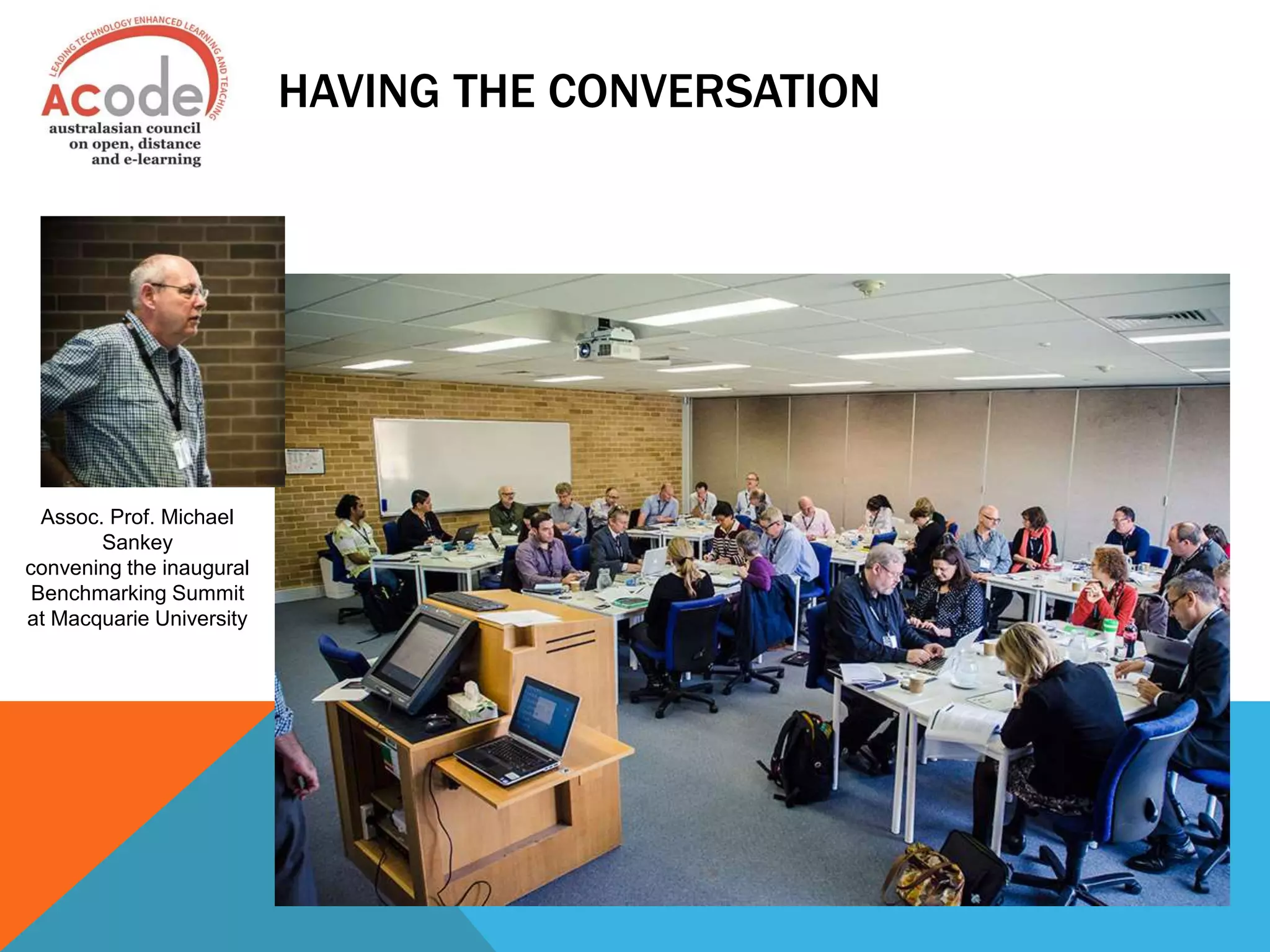 LEADING TECHNOLOGY ENHANCED LEARNING AND TEACHING

ACode

australasian council on open, distance and e-learning

HAVING THE CONVERSATION

Assoc. Prof. Michael Sankey convening the inaugural Benchmarking Summit at Macquarie University